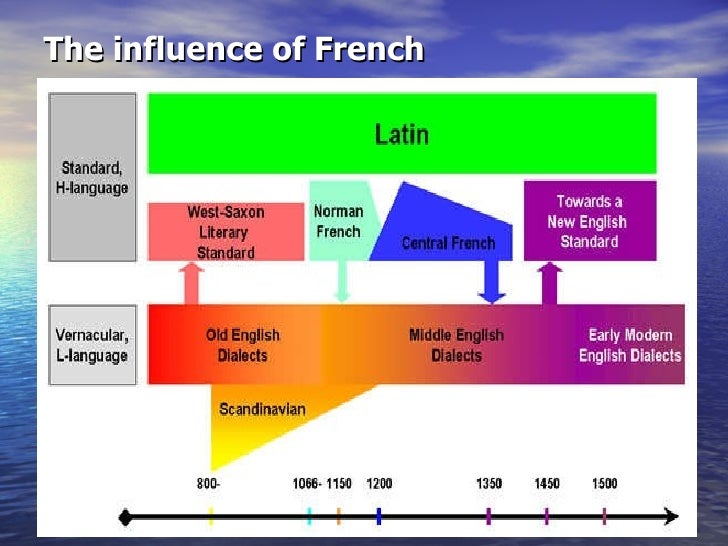 The influence of French

Standard, H-language

Latin

West-Saxon Literary Standard

Norman French

Central French

Towards a New English Standard

Vernacular, L-language

Old English Dialects

Middle English Dialects

Early Modern English Dialects

Scandinavian

800-

1066-

1150

1200

1350

1450

1500